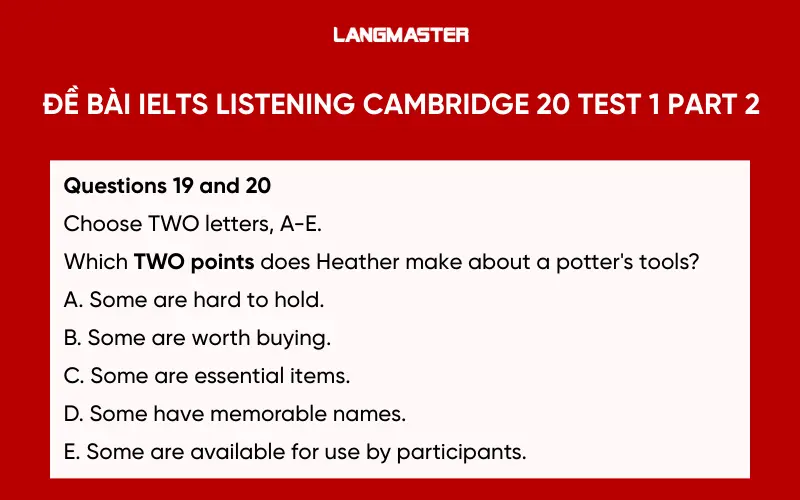 LANGMASTER

ĐỀ BÀI IELTS LISTENING CAMBRIDGE 20 TEST 1 PART 2

Questions 19 and 20

Choose TWO letters, A-E.

Which TWO points does Heather make about a potter's tools?

A. Some are hard to hold.

B. Some are worth buying.

C. Some are essential items.

D. Some have memorable names.

E. Some are available for use by participants.